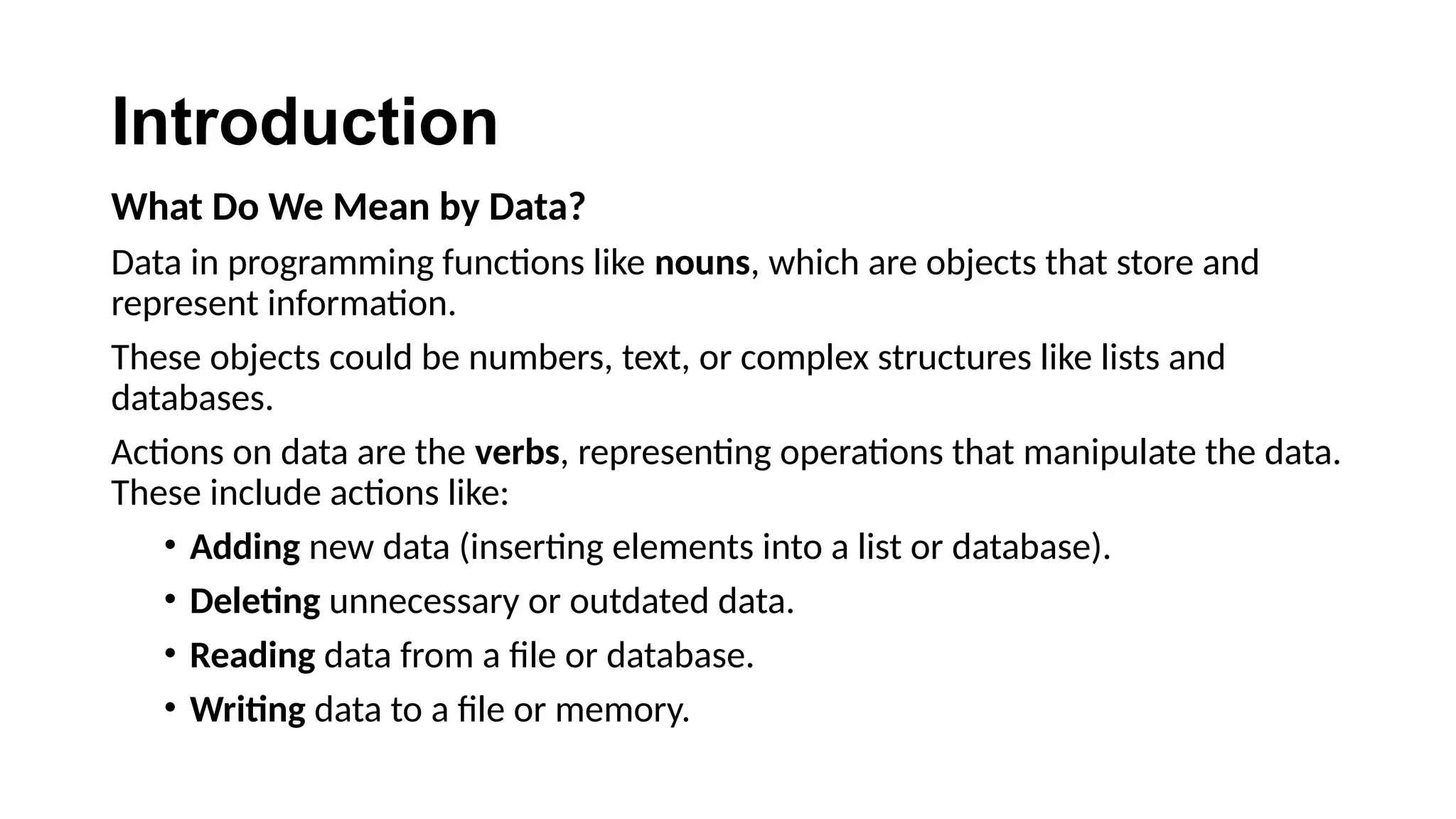 Introduction

What Do We Mean by Data?

Data in programming functions like nouns, which are objects that store and represent information.

These objects could be numbers, text, or complex structures like lists and databases.

Actions on data are the verbs, representing operations that manipulate the data. These include actions like:

• Adding new data (inserting elements into a list or database).
• Deleting unnecessary or outdated data.
• Reading data from a file or database.
• Writing data to a file or memory.